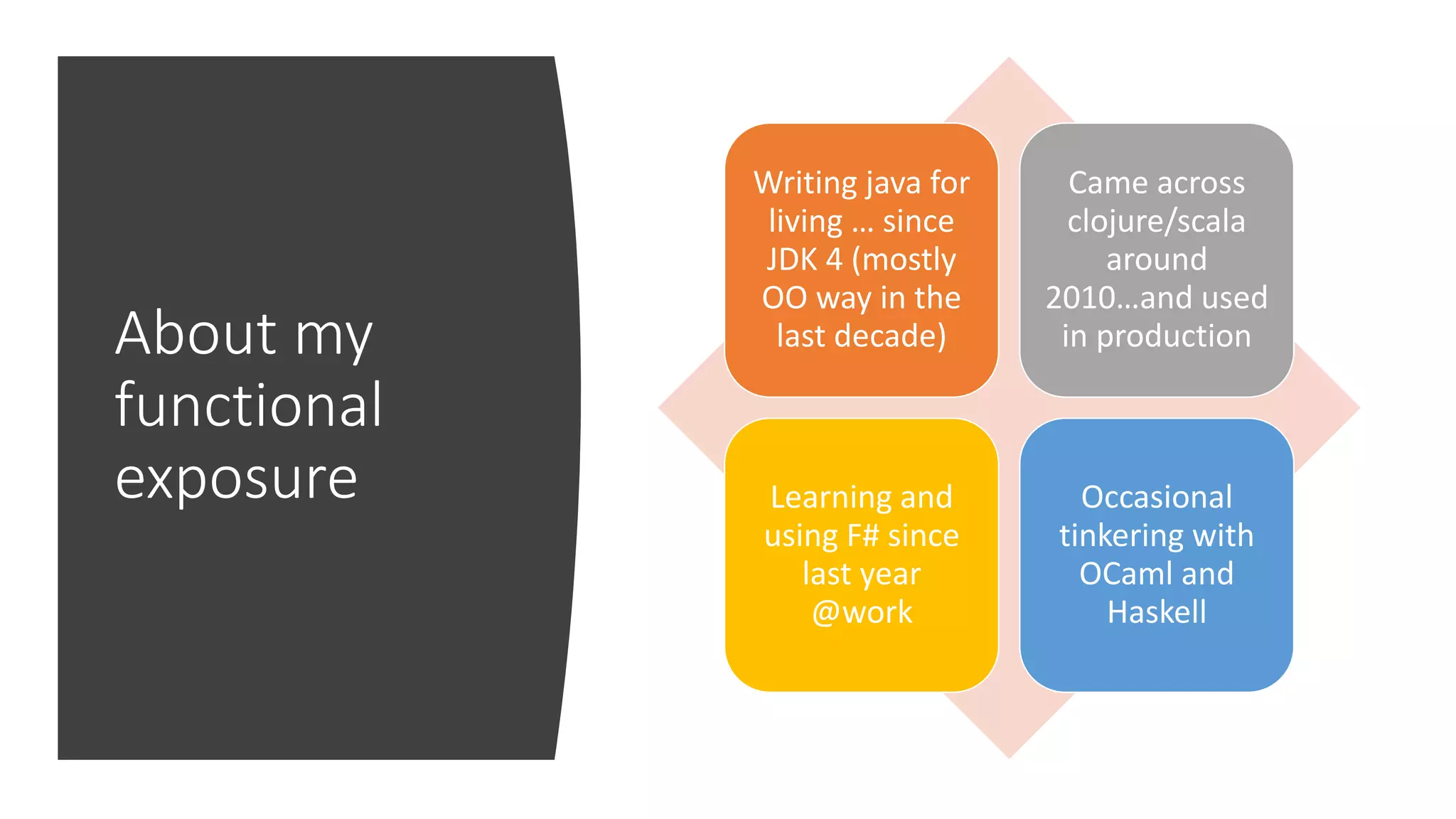 About my functional exposure

Writing java for living … since JDK 4 (mostly OO way in the last decade)

Came across clojure/scala around 2010…and used in production

Learning and using F# since last year @work

Occasional tinkering with OCaml and Haskell